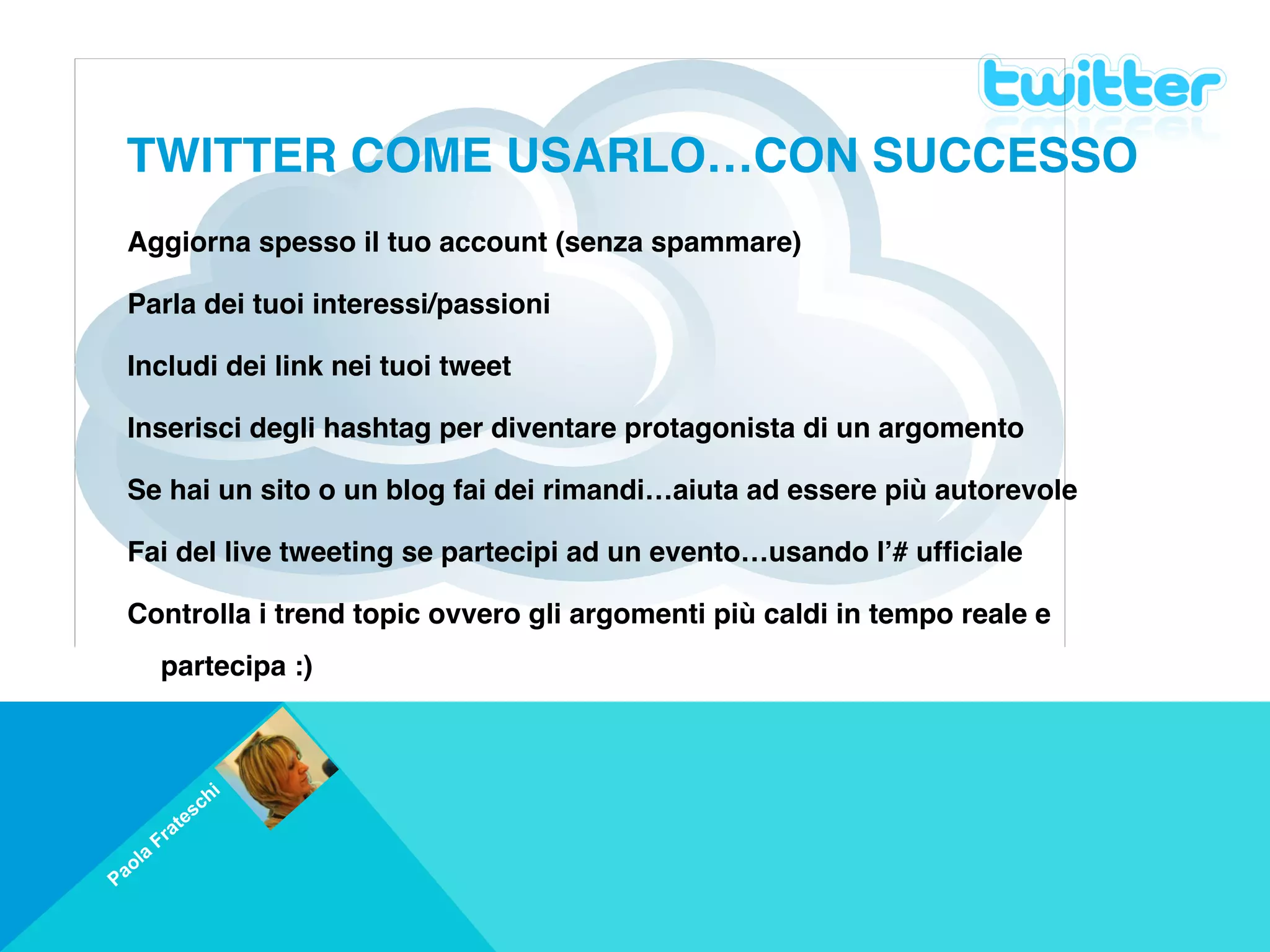 twitter

TWITTER COME USARLO…CON SUCCESSO

Aggiorna spesso il tuo account (senza spammare)

Parla dei tuoi interessi/passioni

Includi dei link nei tuoi tweet

Inserisci degli hashtag per diventare protagonista di un argomento

Se hai un sito o un blog fai dei rimandi…aiuta ad essere più autorevole

Fai del live tweeting se partecipi ad un evento…usando l'# ufficiale

Controlla i trend topic ovvero gli argomenti più caldi in tempo reale e partecipa :)

Paola Frateschi